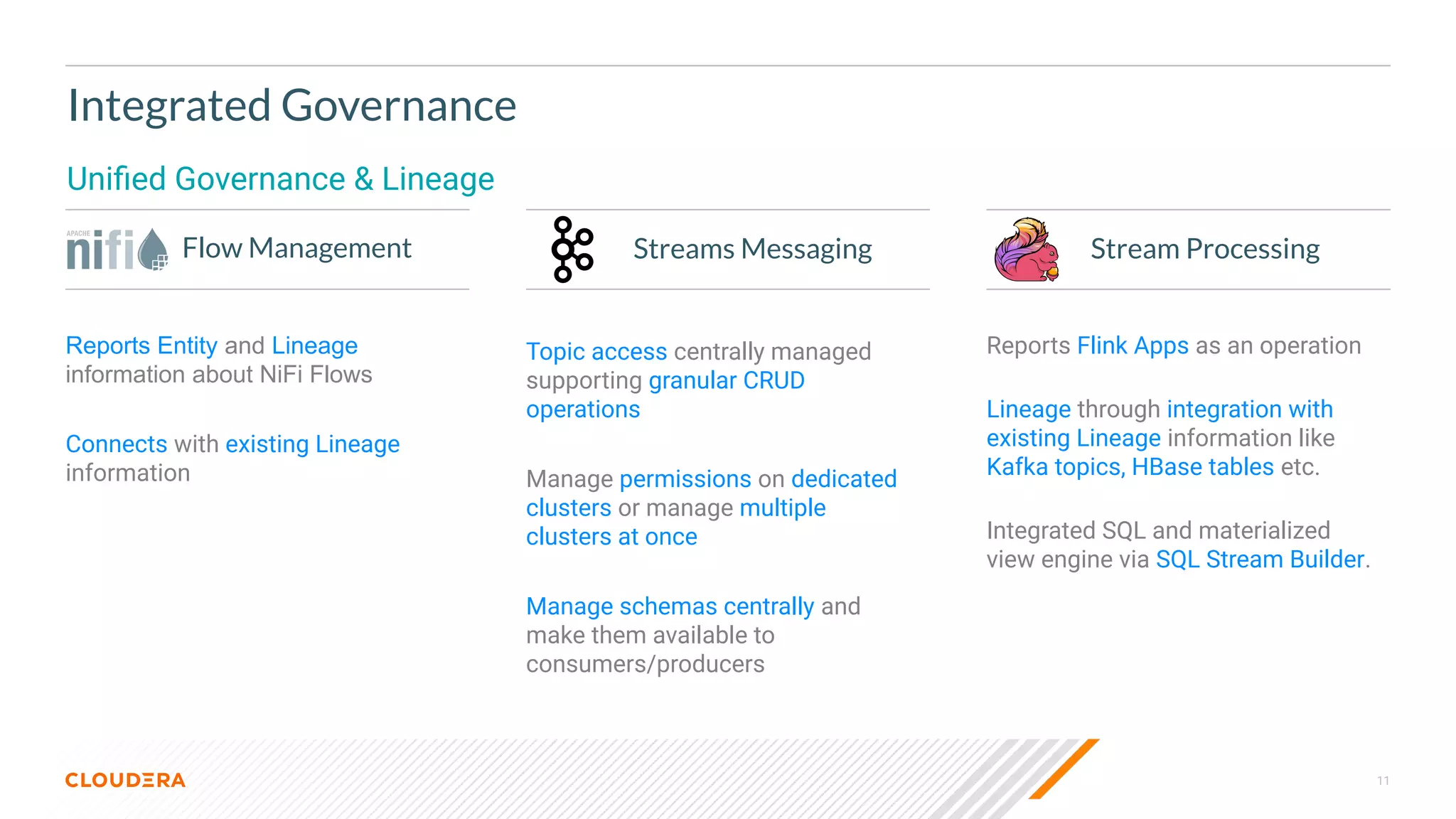 Integrated Governance

Unified Governance & Lineage

APACHE nifi Flow Management

Reports Entity and Lineage information about NiFi Flows

Connects with existing Lineage information

Streams Messaging

Topic access centrally managed supporting granular CRUD operations

Manage permissions on dedicated clusters or manage multiple clusters at once

Manage schemas centrally and make them available to consumers/producers

Stream Processing

Reports Flink Apps as an operation

Lineage through integration with existing Lineage information like Kafka topics, HBase tables etc.

Integrated SQL and materialized view engine via SQL Stream Builder.

CLOUDERA

11